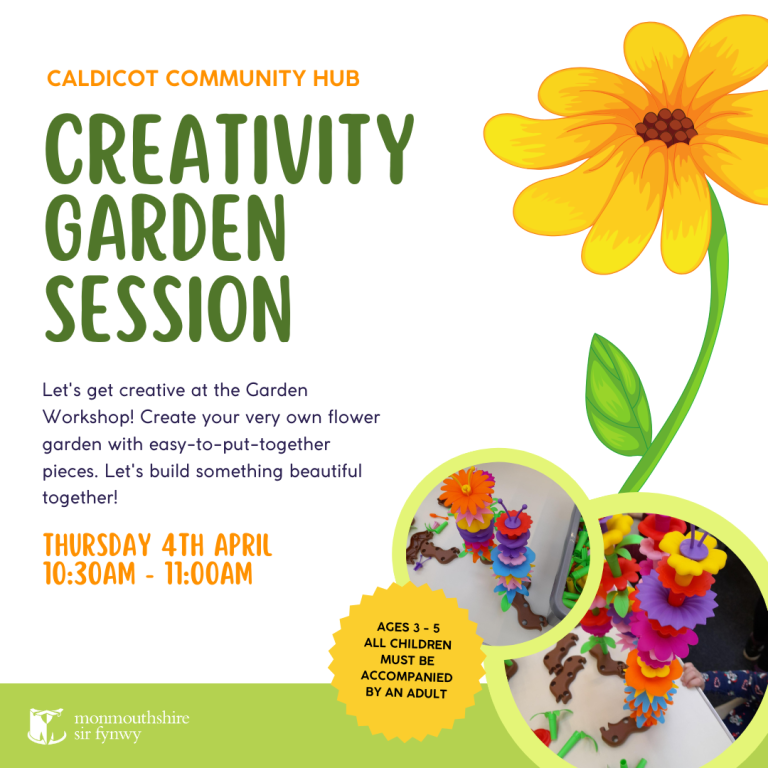 CALDICOT COMMUNITY HUB

CREATIVITY GARDEN SESSION

Let's get creative at the Garden Workshop! Create your very own flower garden with easy-to-put-together pieces. Let's build something beautiful together!

THURSDAY 4TH APRIL
10:30AM - 11:00AM

AGES 3 - 5
ALL CHILDREN MUST BE ACCOMPANIED BY AN ADULT

monmouthshire
sir fynwy